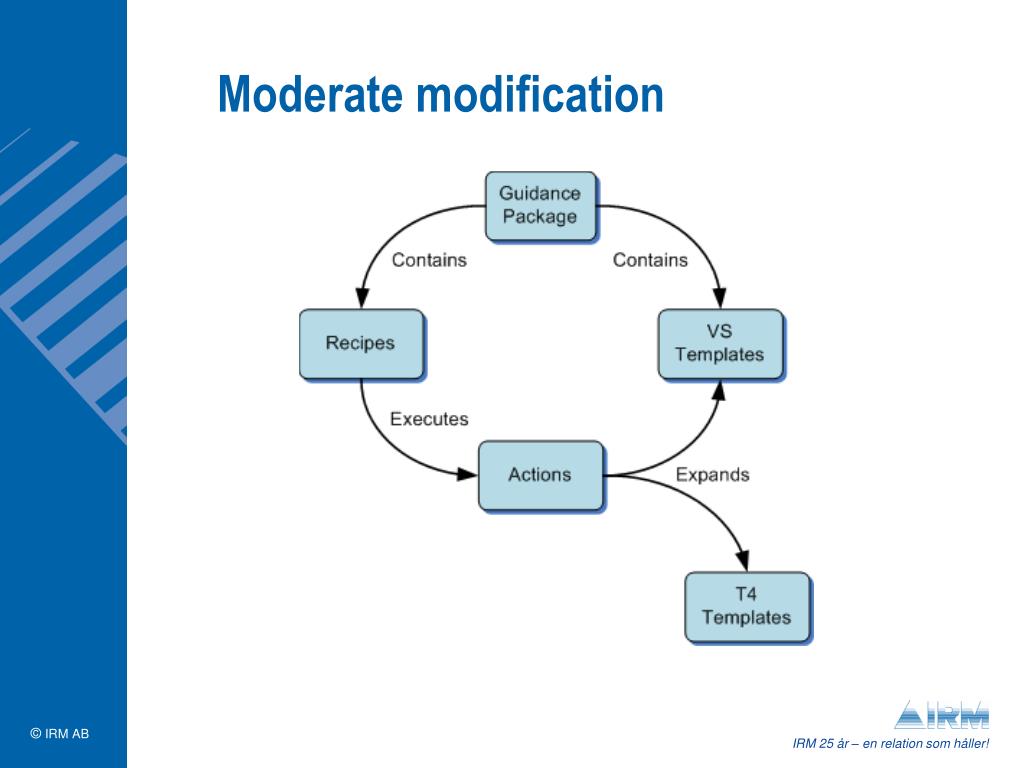 Moderate modification

Guidance Package

Contains

Contains

Recipes

VS Templates

Executes

Actions

Expands

T4 Templates

© IRM AB

IRM

IRM 25 år – en relation som håller!